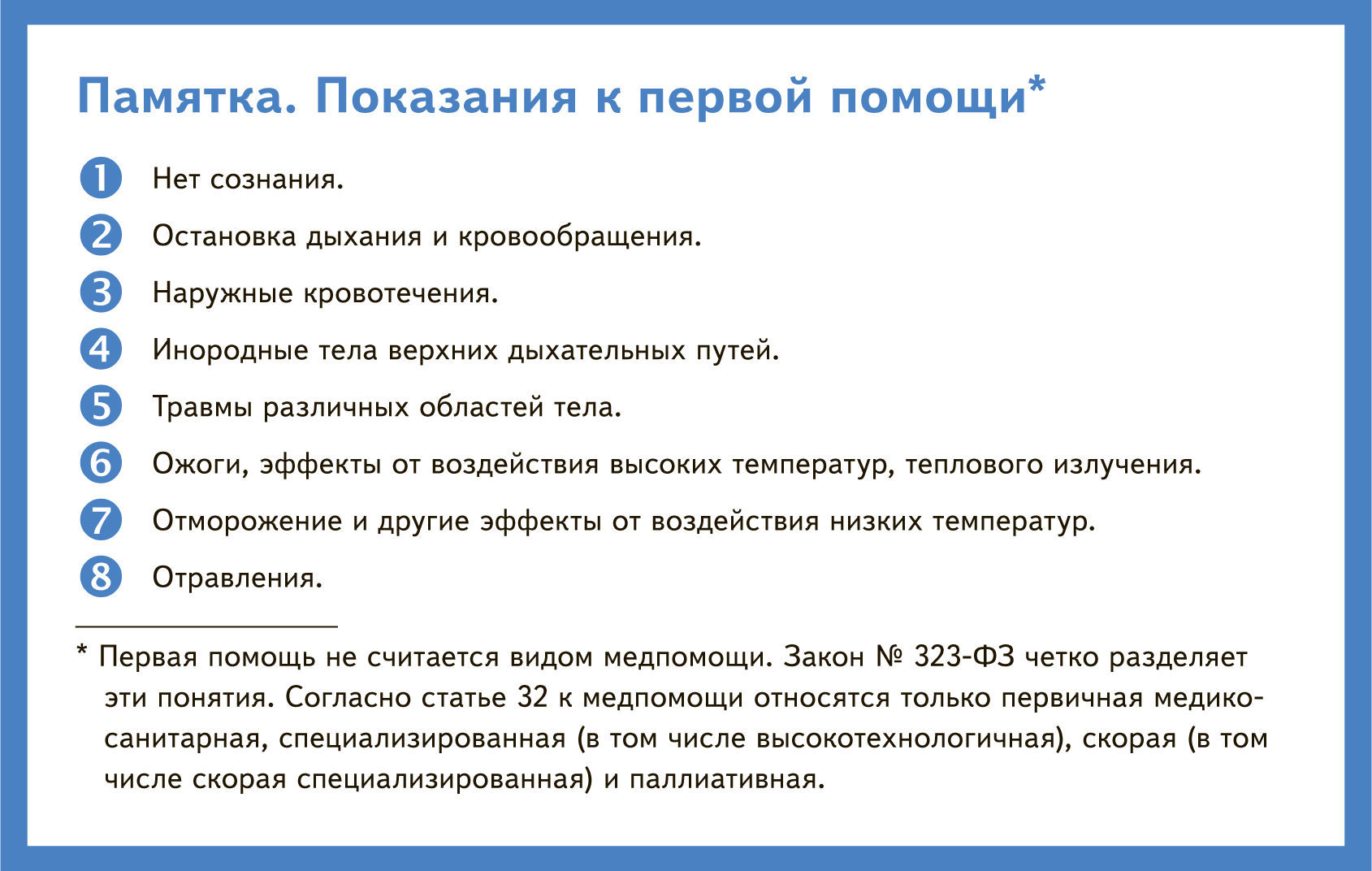 Памятка. Показания к первой помощи*

1 Нет сознания.

2 Остановка дыхания и кровообращения.

3 Наружные кровотечения.

4 Инородные тела верхних дыхательных путей.

5 Травмы различных областей тела.

6 Ожоги, эффекты от воздействия высоких температур, теплового излучения.

7 Отморожение и другие эффекты от воздействия низких температур.

8 Отравления.

* Первая помощь не считается видом медпомощи. Закон № 323-ФЗ четко разделяет эти понятия. Согласно статье 32 к медпомощи относятся только первичная медико-санитарная, специализированная (в том числе высокотехнологичная), скорая (в том числе скорая специализированная) и паллиативная.